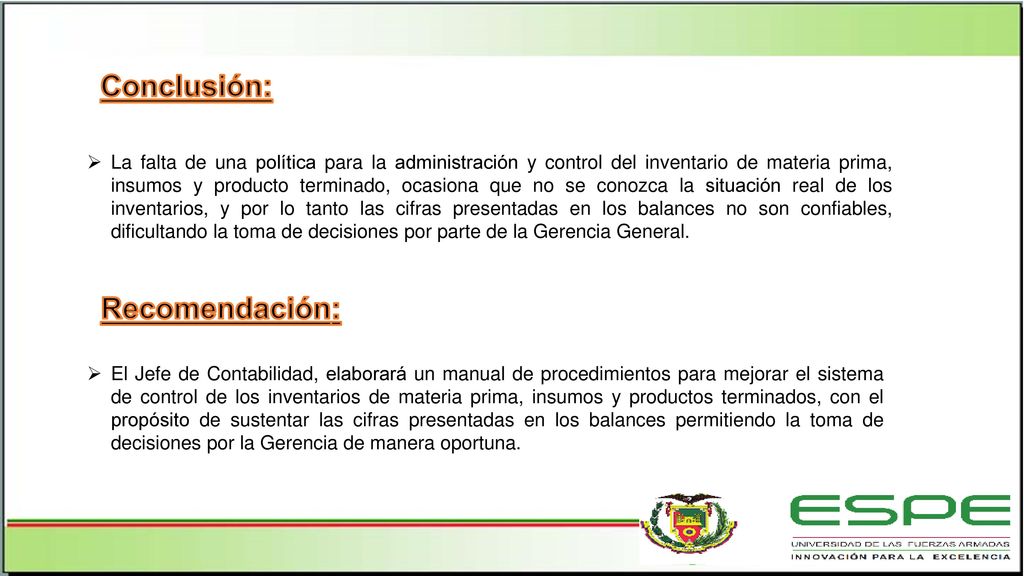 Conclusión:

➢ La falta de una política para la administración y control del inventario de materia prima, insumos y producto terminado, ocasiona que no se conozca la situación real de los inventarios, y por lo tanto las cifras presentadas en los balances no son confiables, dificultando la toma de decisiones por parte de la Gerencia General.

Recomendación:

➢ El Jefe de Contabilidad, elaborará un manual de procedimientos para mejorar el sistema de control de los inventarios de materia prima, insumos y productos terminados, con el propósito de sustentar las cifras presentadas en los balances permitiendo la toma de decisiones por la Gerencia de manera oportuna.

ESPE
UNIVERSIDAD DE LAS FUERZAS ARMADAS
INNOVACIÓN PARA LA EXCELENCIA